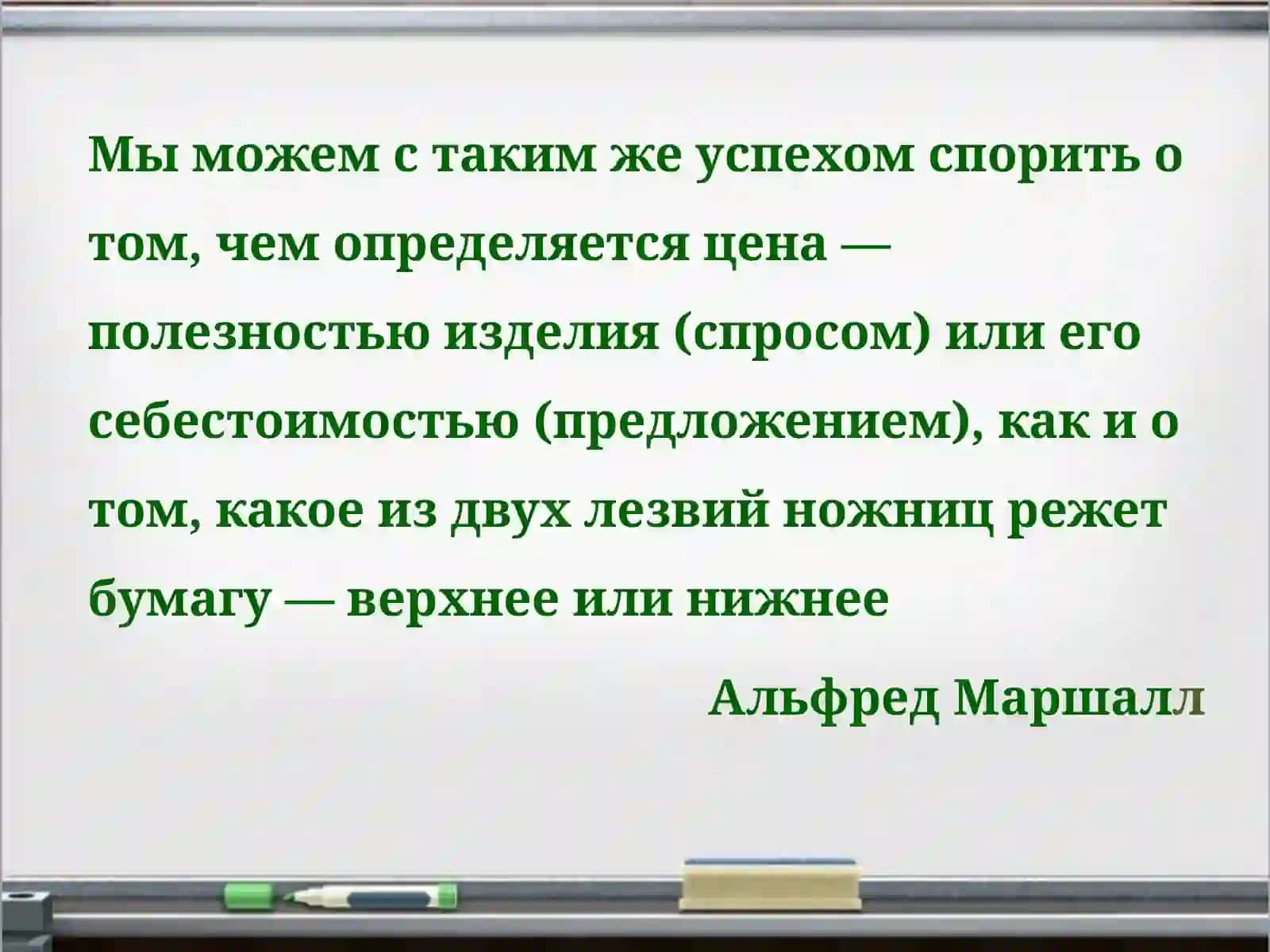 Мы можем с таким же успехом спорить о том, чем определяется цена — полезностью изделия (спросом) или его себестоимостью (предложением), как и о том, какое из двух лезвий ножниц режет бумагу — верхнее или нижнее

Альфред Маршалл